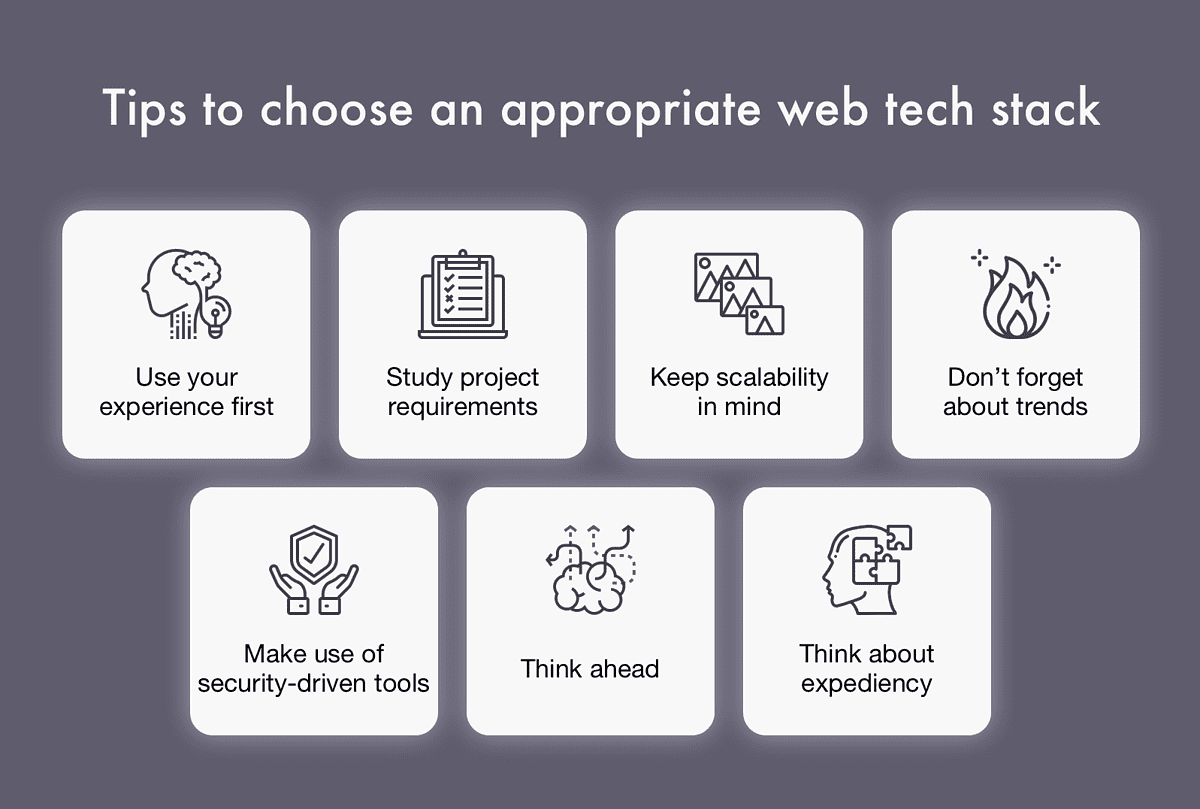 Tips to choose an appropriate web tech stack

Use your experience first

Study project requirements

Keep scalability in mind

Don't forget about trends

Make use of security-driven tools

Think ahead

Think about expediency